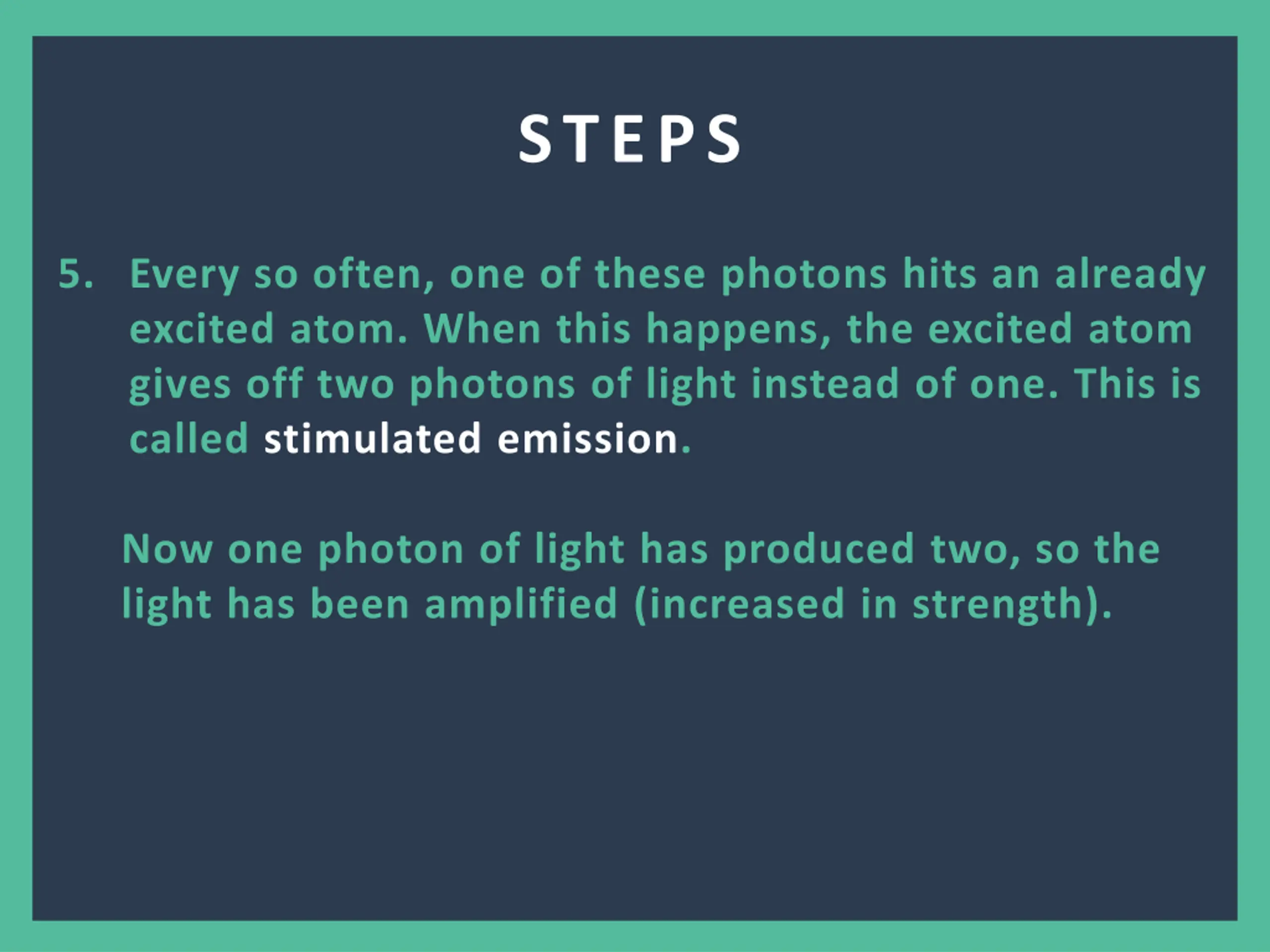 STEPS

5. Every so often, one of these photons hits an already excited atom. When this happens, the excited atom gives off two photons of light instead of one. This is called stimulated emission.

Now one photon of light has produced two, so the light has been amplified (increased in strength).